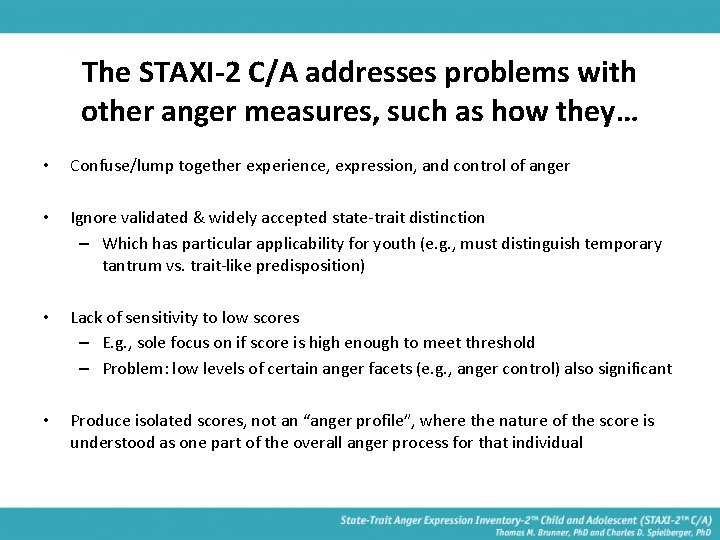 The STAXI-2 C/A addresses problems with other anger measures, such as how they…

• Confuse/lump together experience, expression, and control of anger

• Ignore validated & widely accepted state-trait distinction
– Which has particular applicability for youth (e.g., must distinguish temporary tantrum vs. trait-like predisposition)

• Lack of sensitivity to low scores
– E.g., sole focus on if score is high enough to meet threshold
– Problem: low levels of certain anger facets (e.g., anger control) also significant

• Produce isolated scores, not an "anger profile", where the nature of the score is understood as one part of the overall anger process for that individual

State-Trait Anger Expression Inventory-2™ Child and Adolescent (STAXI-2™ C/A)
Thomas M. Brunner, PhD and Charles D. Spielberger, PhD